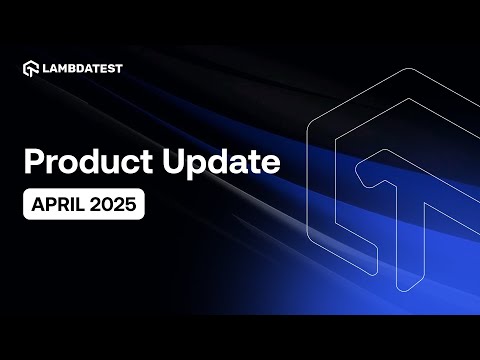 LAMBDATEST

Product Update

APRIL 2025